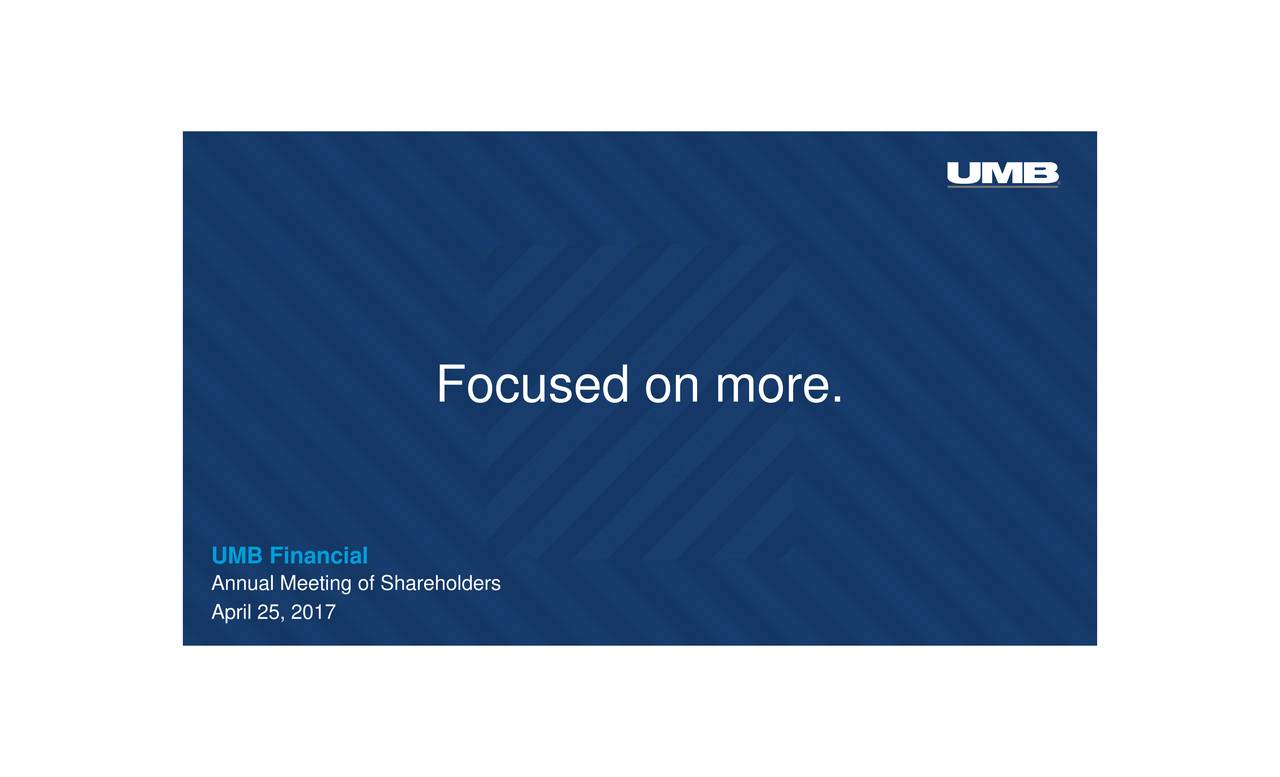 UMB

Focused on more.

UMB Financial
Annual Meeting of Shareholders
April 25, 2017